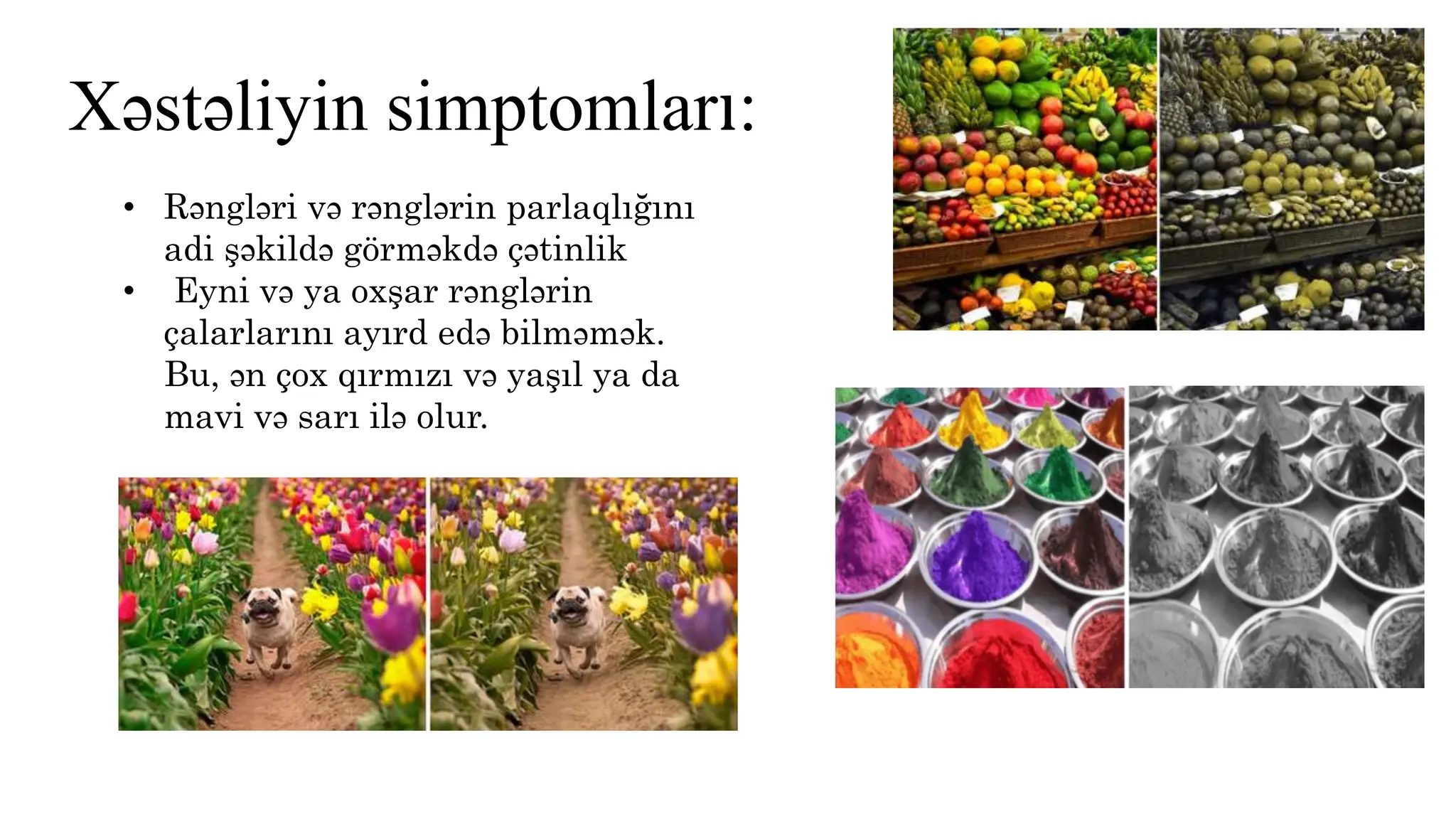 Xəstəliyin simptomları:

• Rəngləri və rənglərin parlaqlığını adi şəkildə görməkdə çətinlik
• Eyni və ya oxşar rənglərin çalarlarını ayırd edə bilməmək. Bu, ən çox qırmızı və yaşıl ya da mavi və sarı ilə olur.